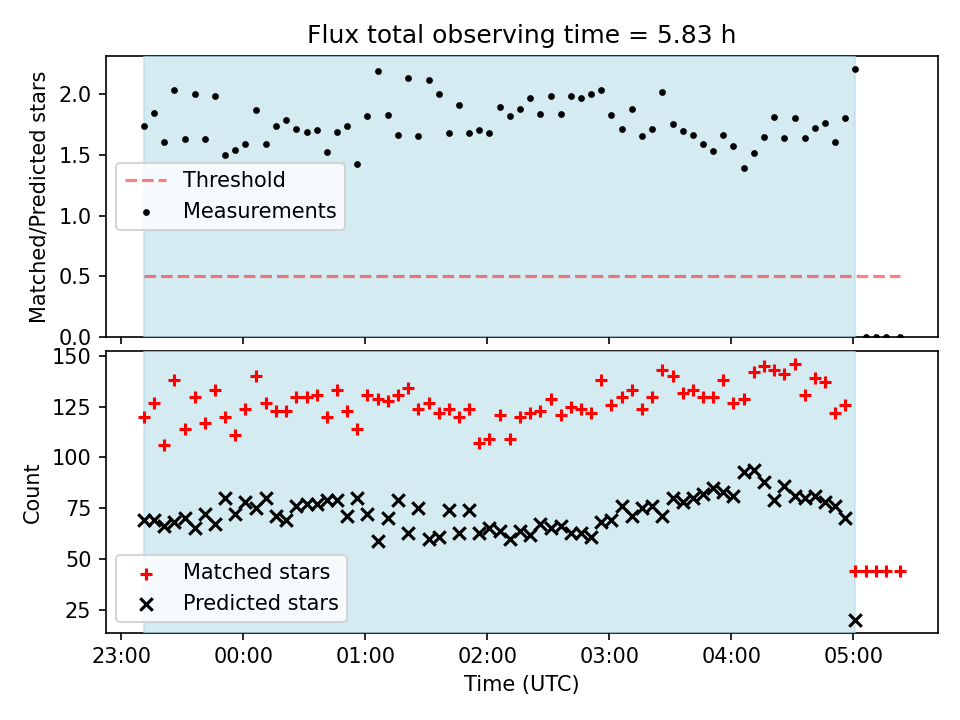 Flux total observing time = 5.83 h

Matched/Predicted stars

2.0
1.5
1.0
0.5
0.0

Threshold
Measurements

Count

150
125
100
75
50
25

Matched stars
Predicted stars

23:00 00:00 01:00 02:00 03:00 04:00 05:00

Time (UTC)